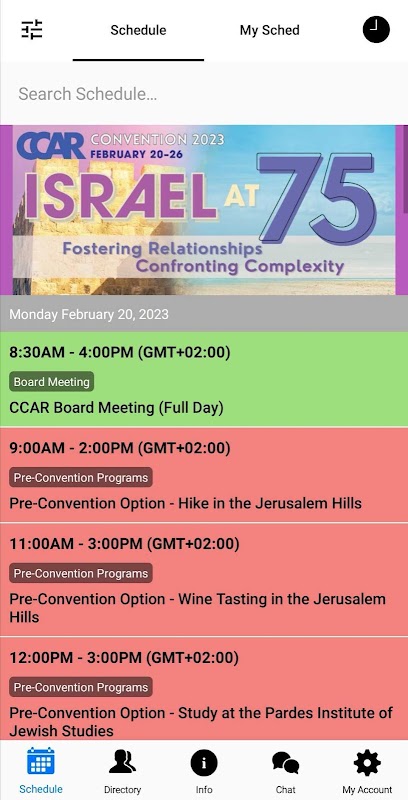 Schedule

My Sched

Search Schedule...

CCAR CONVENTION 2023
FEBRUARY 20-26

ISRAEL AT 75

Fostering Relationships
Confronting Complexity

Monday February 20, 2023

8:30AM - 4:00PM (GMT+02:00)

Board Meeting

CCAR Board Meeting (Full Day)

9:00AM - 2:00PM (GMT+02:00)

Pre-Convention Programs

Pre-Convention Option - Hike in the Jerusalem Hills

11:00AM - 3:00PM (GMT+02:00)

Pre-Convention Programs

Pre-Convention Option - Wine Tasting in the Jerusalem Hills

12:00PM - 3:00PM (GMT+02:00)

Pre-Convention Programs

Pre-Convention Option - Study at the Pardes Institute of Jewish Studies

Schedule

Directory

Info

Chat

My Account